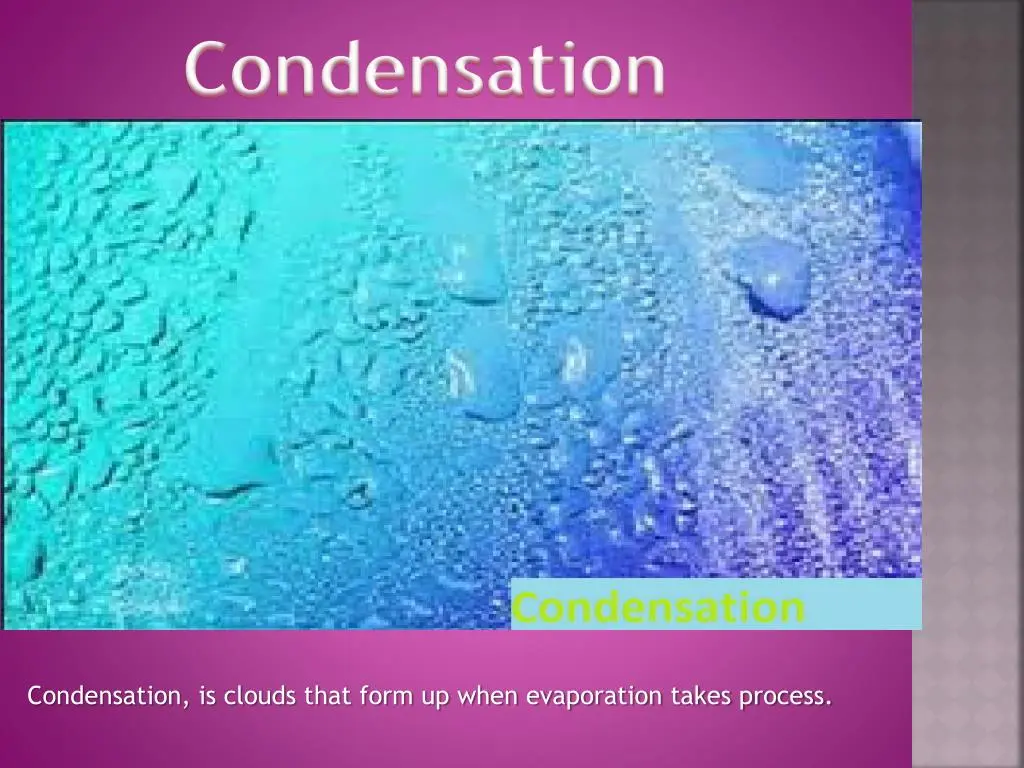 Condensation

Condensation

Condensation, is clouds that form up when evaporation takes process.